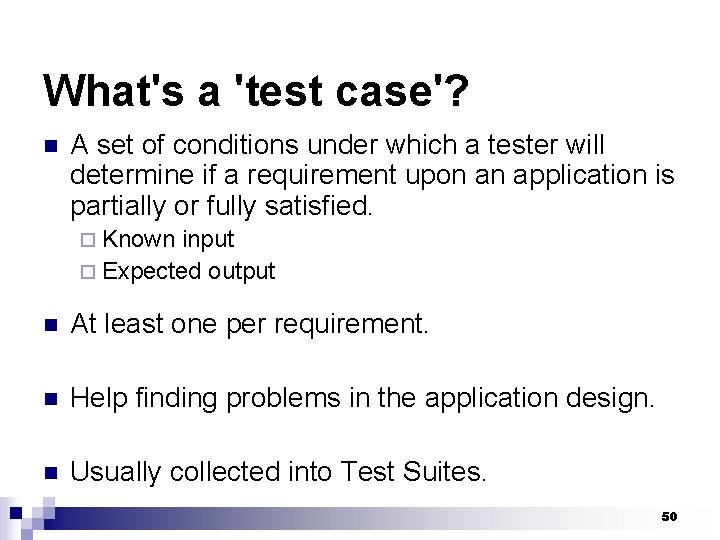 What's a 'test case'?

A set of conditions under which a tester will determine if a requirement upon an application is partially or fully satisfied.

Known input

Expected output

At least one per requirement.

Help finding problems in the application design.

Usually collected into Test Suites.

50